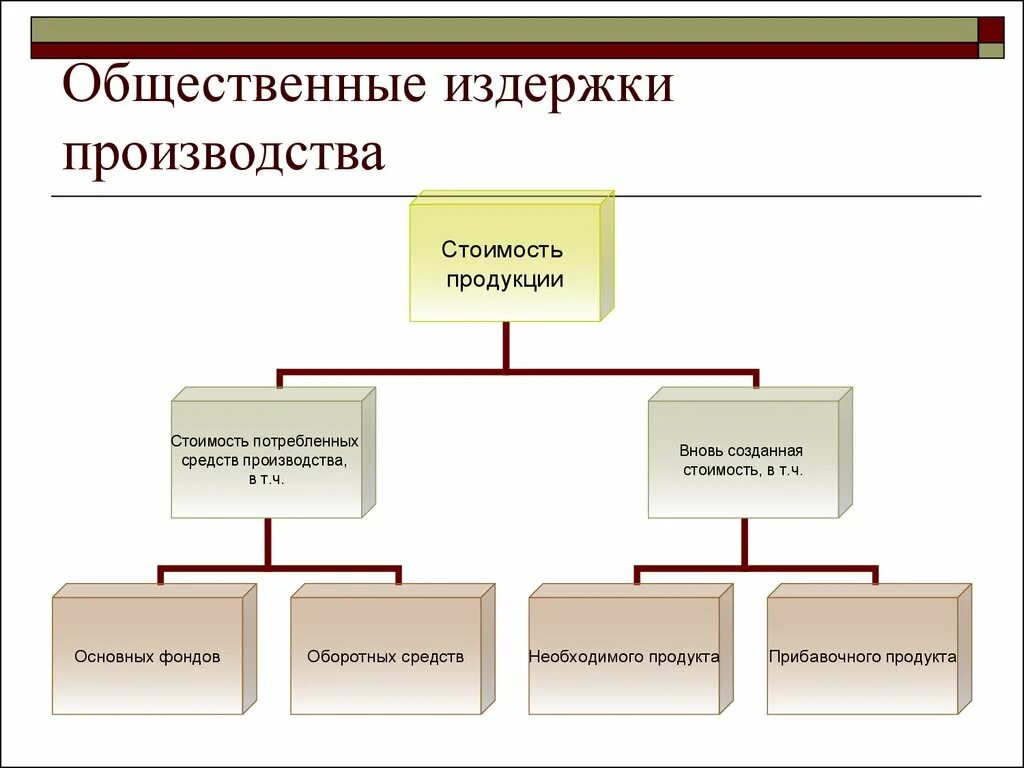 Общественные издержки производства

Стоимость продукции

Стоимость потребленных средств производства, в т.ч.

Вновь созданная стоимость, в т.ч.

Основных фондов

Оборотных средств

Необходимого продукта

Прибавочного продукта